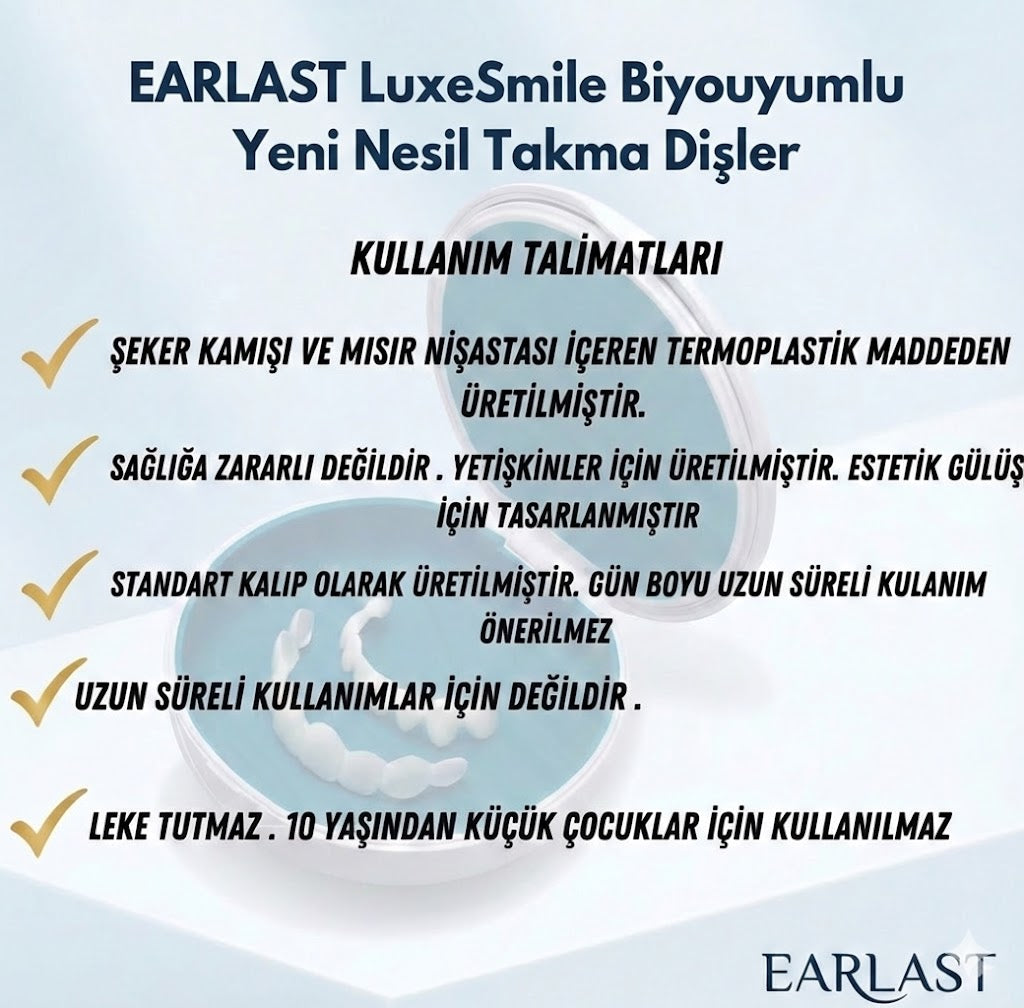 EARLAST LuxeSmile Biyouyumlu Yeni Nesil Takma Dişler

KULLANIM TALİMATLARI

ŞEKER KAMIŞI VE MISIR NİŞASTASI İÇEREN TERMOPLASTİK MADDEDEN ÜRETİLMİŞTİR.

SAĞLIĞA ZARARLI DEĞİLDİR . YETİŞKİNLER İÇİN ÜRETİLMİŞTİR. ESTETİK GÜLÜŞ İÇİN TASARLANMIŞTIR

STANDART KALIP OLARAK ÜRETİLMİŞTİR. GÜN BOYU UZUN SÜRELİ KULANIM ÖNERİLMEZ

UZUN SÜRELİ KULLANIMLAR İÇİN DEĞİLDİR .

LEKE TUTMAZ . 10 YAŞINDAN KÜÇÜK ÇOCUKLAR İÇİN KULLANILMAZ

EARLAST